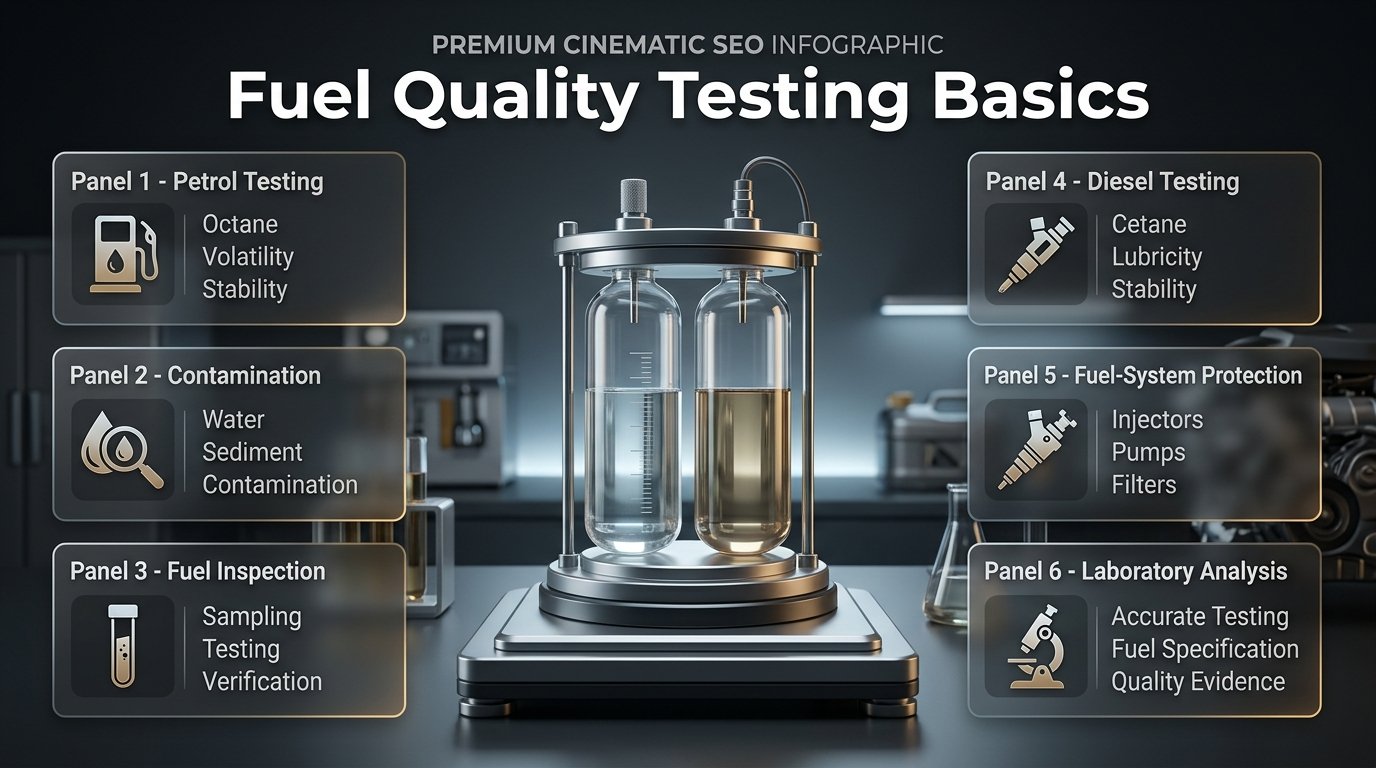 PREMIUM CINEMATIC SEO INFOGRAPHIC
Fuel Quality Testing Basics

Panel 1 - Petrol Testing
Octane
Volatility
Stability

Panel 2 - Contamination
Water
Sediment
Contamination

Panel 3 - Fuel Inspection
Sampling
Testing
Verification

Panel 4 - Diesel Testing
Cetane
Lubricity
Stability

Panel 5 - Fuel-System Protection
Injectors
Pumps
Filters

Panel 6 - Laboratory Analysis
Accurate Testing
Fuel Specification
Quality Evidence